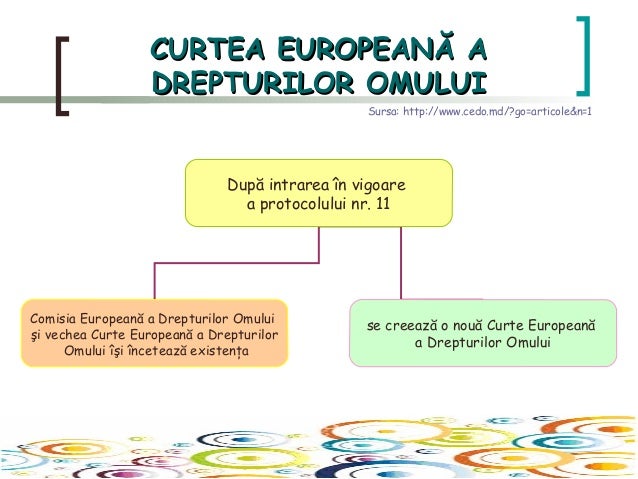 CURTEA EUROPEANĂ A DREPTURILOR OMULUI

Sursa: http://www.cedo.md/?go=articole&n=1

După intrarea în vigoare a protocolului nr. 11

Comisia Europeană a Drepturilor Omului şi vechea Curte Europeană a Drepturilor Omului îşi încetează existența

se creează o nouă Curte Europeană a Drepturilor Omului